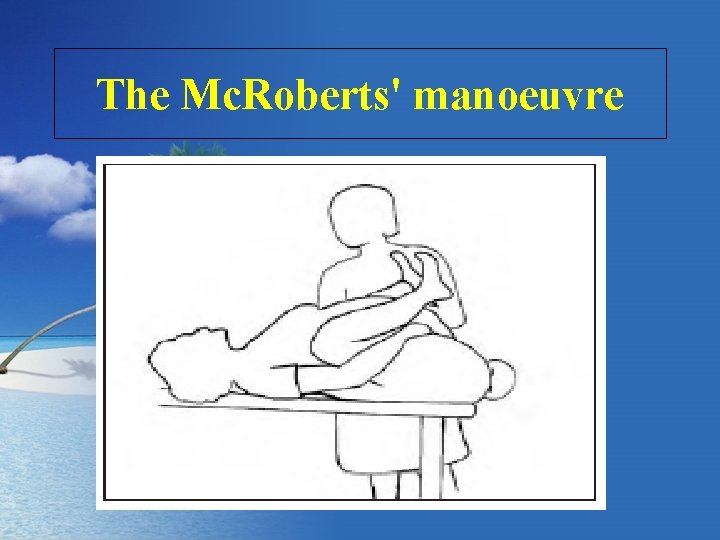 The McRoberts' manoeuvre